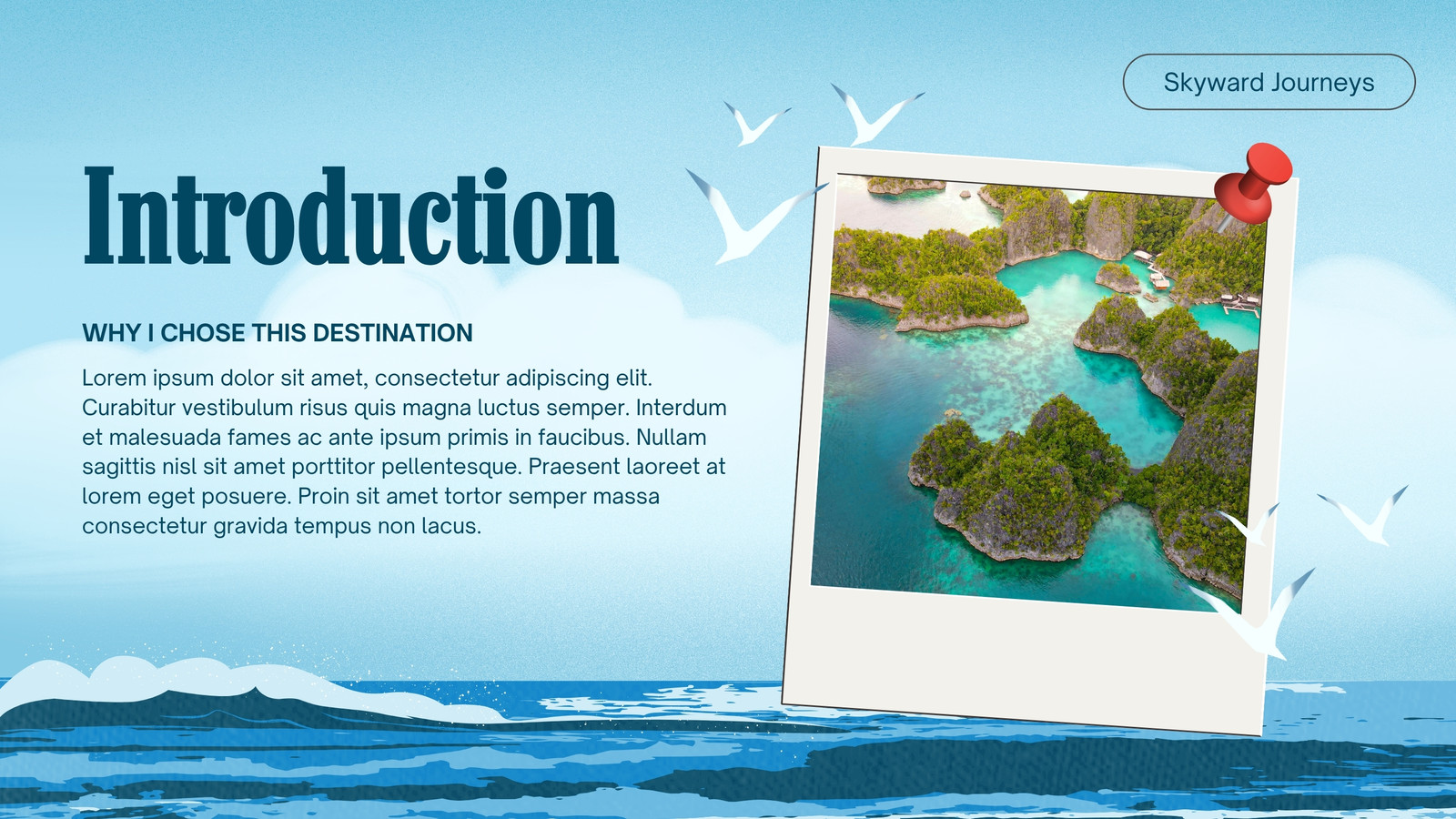 Skyward Journeys

Introduction

WHY I CHOSE THIS DESTINATION

Lorem ipsum dolor sit amet, consectetur adipiscing elit. Curabitur vestibulum risus quis magna luctus semper. Interdum et malesuada fames ac ante ipsum primis in faucibus. Nullam sagittis nisl sit amet porttitor pellentesque. Praesent laoreet at lorem eget posuere. Proin sit amet tortor semper massa consectetur gravida tempus non lacus.